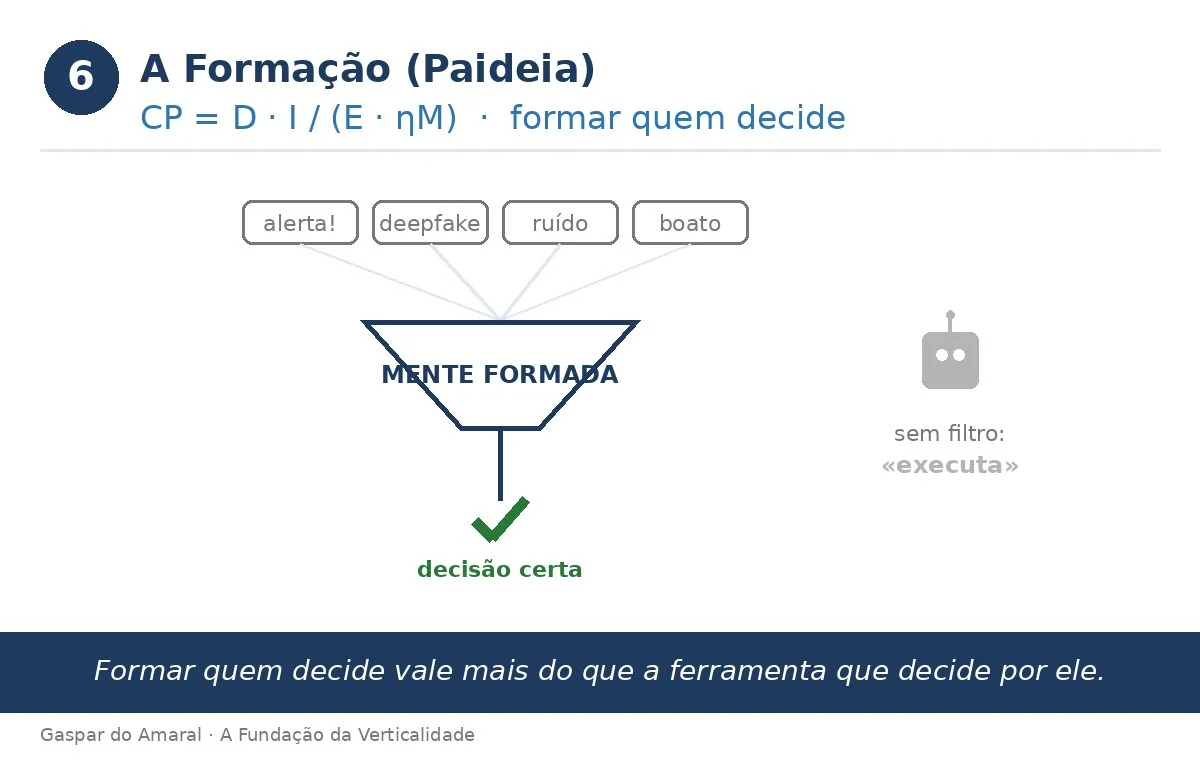 6

A Formação (Paideia)

CP = D · I / (E · ηM) · formar quem decide

alerta!

deepfake

ruído

boato

MENTE FORMADA

decisão certa

sem filtro:
«executa»

Formar quem decide vale mais do que a ferramenta que decide por ele.

Gaspar do Amaral · A Fundação da Verticalidade